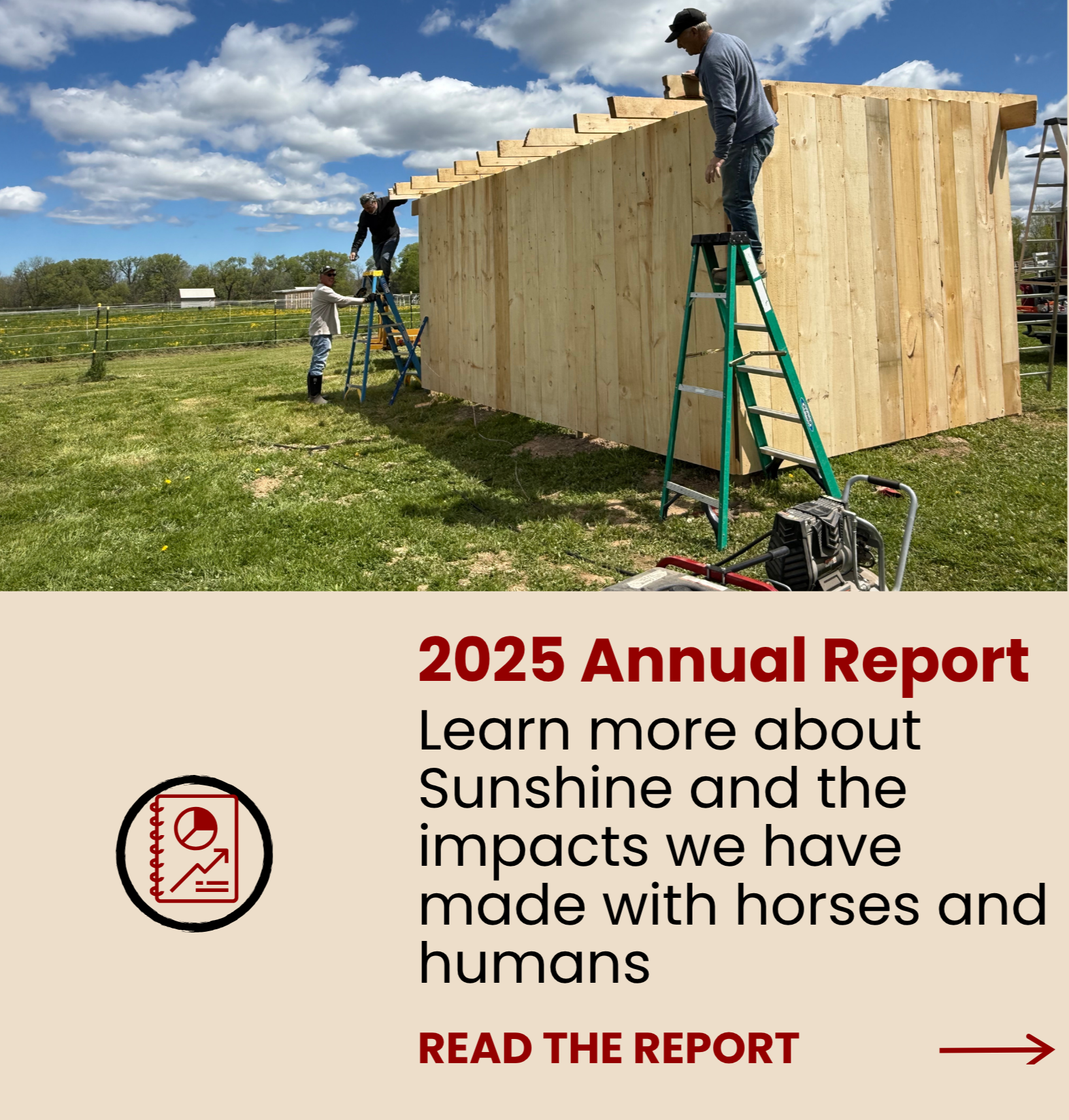 2025 Annual Report

Learn more about Sunshine and the impacts we have made with horses and humans

READ THE REPORT